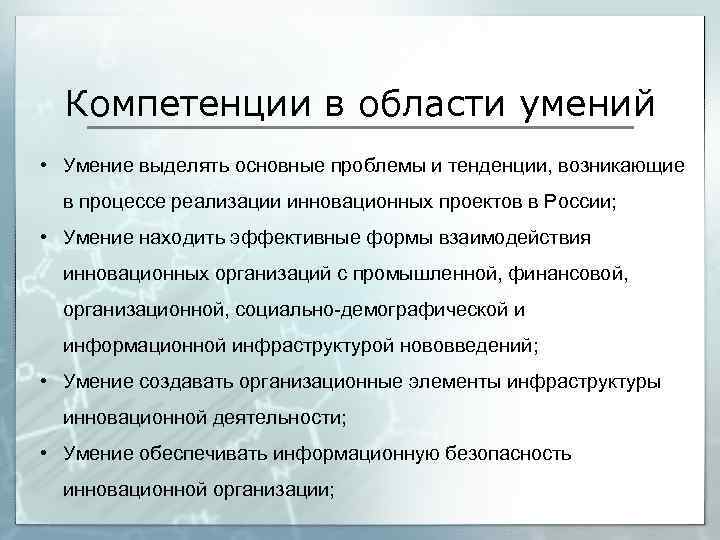 Компетенции в области умений

• Умение выделять основные проблемы и тенденции, возникающие в процессе реализации инновационных проектов в России;
• Умение находить эффективные формы взаимодействия инновационных организаций с промышленной, финансовой, организационной, социально-демографической и информационной инфраструктурой нововведений;
• Умение создавать организационные элементы инфраструктуры инновационной деятельности;
• Умение обеспечивать информационную безопасность инновационной организации;